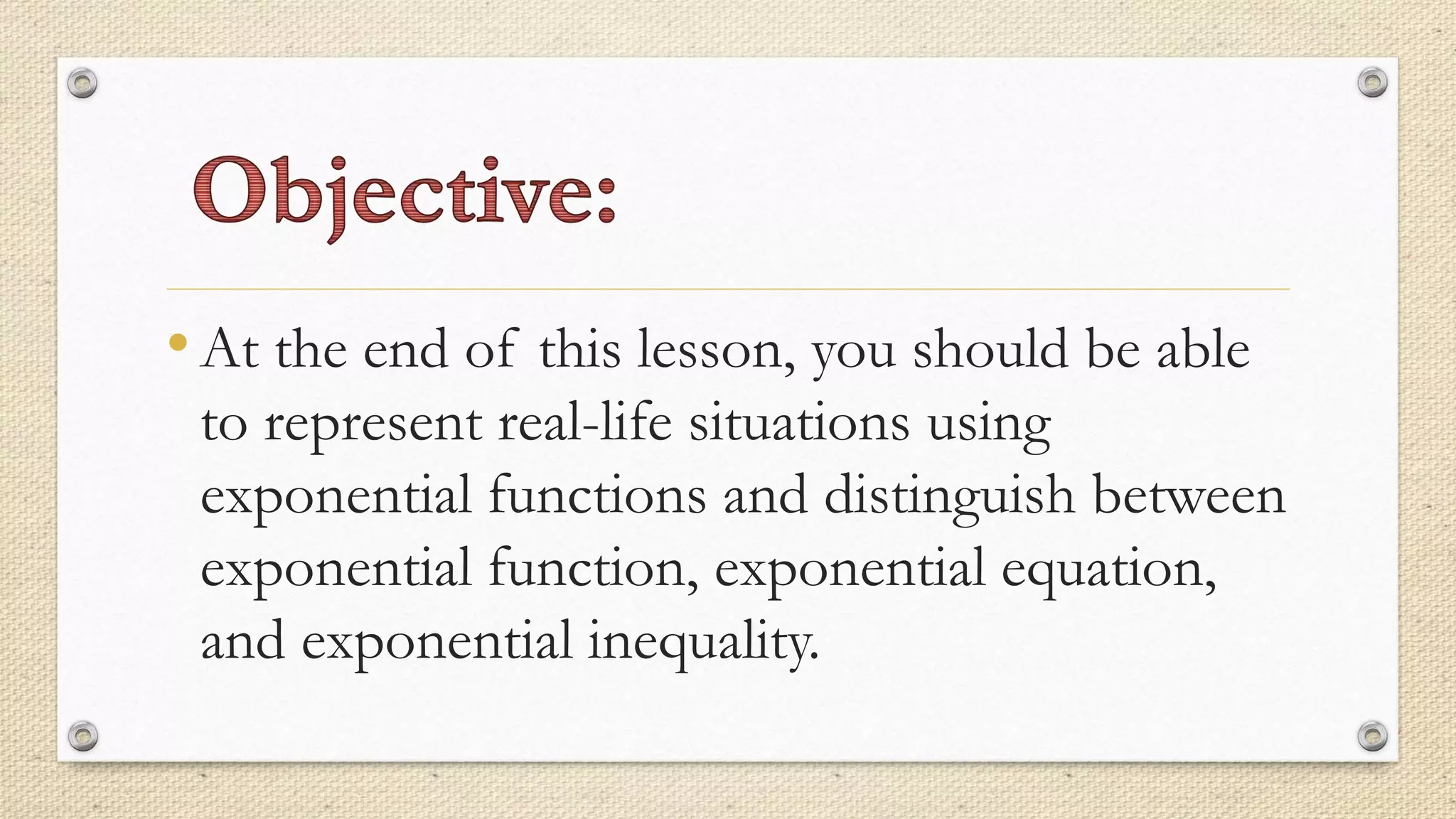 Objective:

• At the end of this lesson, you should be able to represent real-life situations using exponential functions and distinguish between exponential function, exponential equation, and exponential inequality.